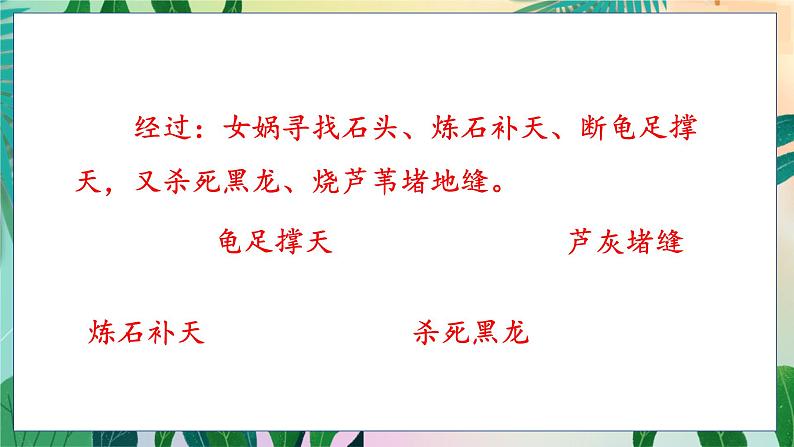 经过：女娲寻找石头、炼石补天、断龟足撑天，又杀死黑龙、烧芦苇堵地缝。

龟足撑天

芦灰堵缝

炼石补天

杀死黑龙